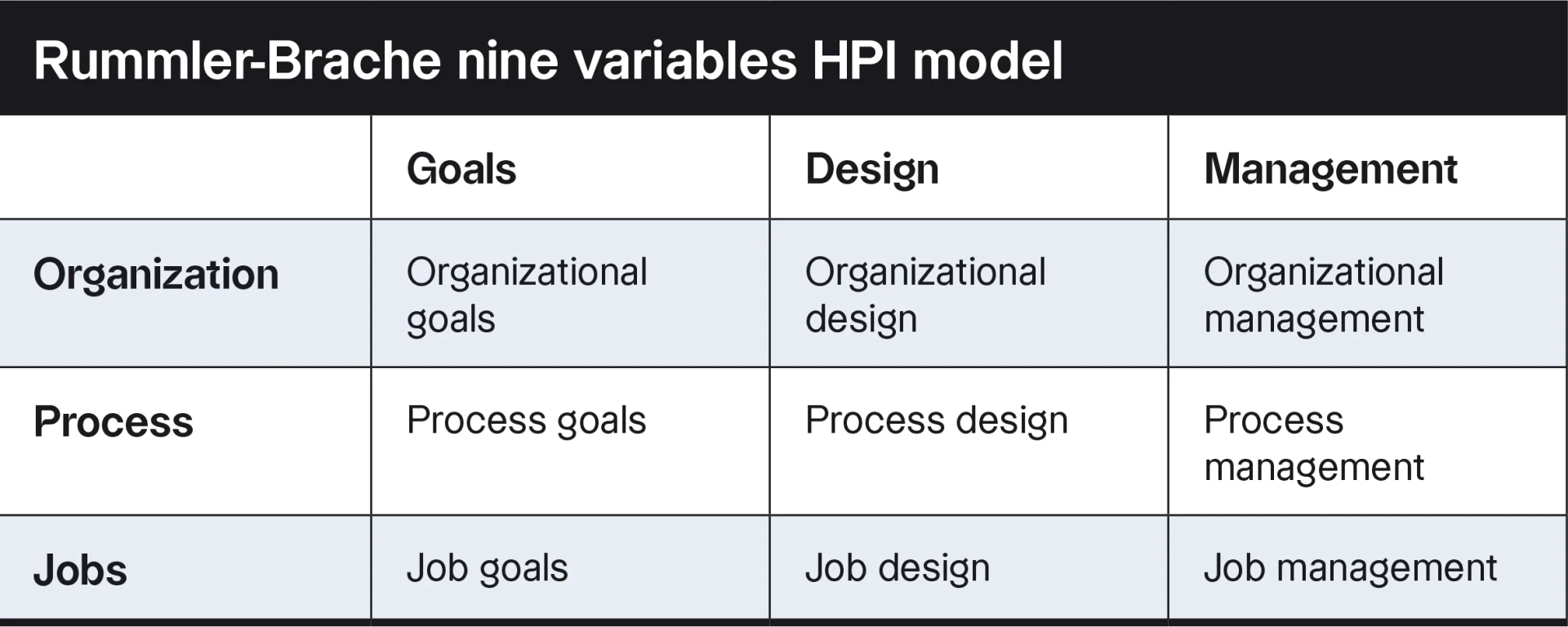 Rummler-Brache nine variables HPI model

| | Goals | Design | Management |
|---|---|---|---|
| Organization | Organizational goals | Organizational design | Organizational management |
| Process | Process goals | Process design | Process management |
| Jobs | Job goals | Job design | Job management |